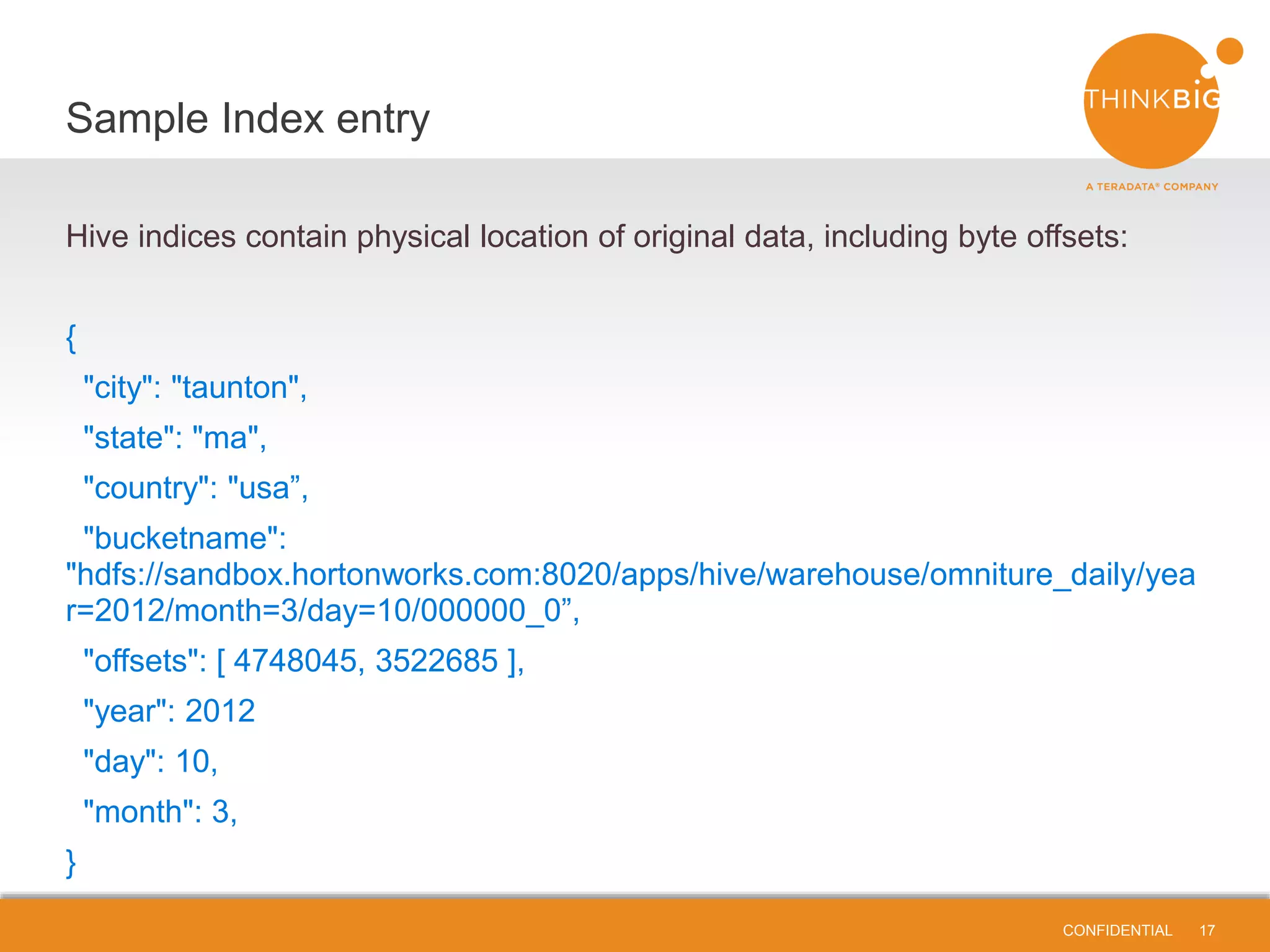 Sample Index entry

THINKBIG

A TERADATA® COMPANY

Hive indices contain physical location of original data, including byte offsets:

{
"city": "taunton",
"state": "ma",
"country": "usa”,
"bucketname": "hdfs://sandbox.hortonworks.com:8020/apps/hive/warehouse/omniture_daily/year=2012/month=3/day=10/000000_0”,
"offsets": [ 4748045, 3522685 ],
"year": 2012
"day": 10,
"month": 3,
}

CONFIDENTIAL 17